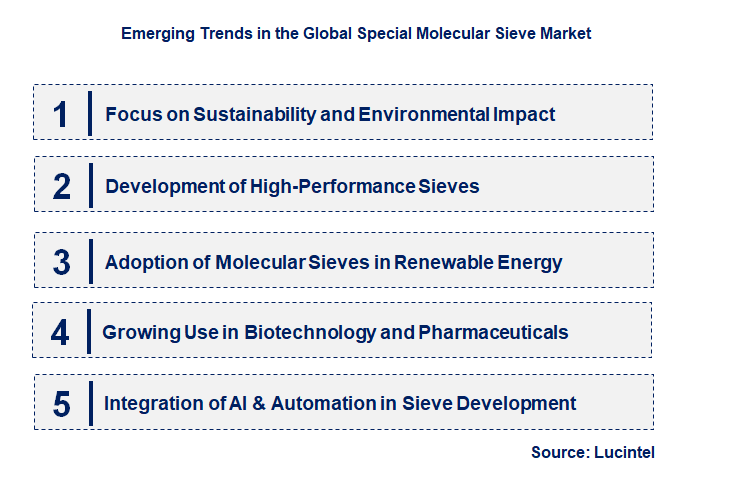 Emerging Trends in the Global Special Molecular Sieve Market

1 Focus on Sustainability and Environmental Impact

2 Development of High-Performance Sieves

3 Adoption of Molecular Sieves in Renewable Energy

4 Growing Use in Biotechnology and Pharmaceuticals

5 Integration of AI & Automation in Sieve Development

Source: Lucintel